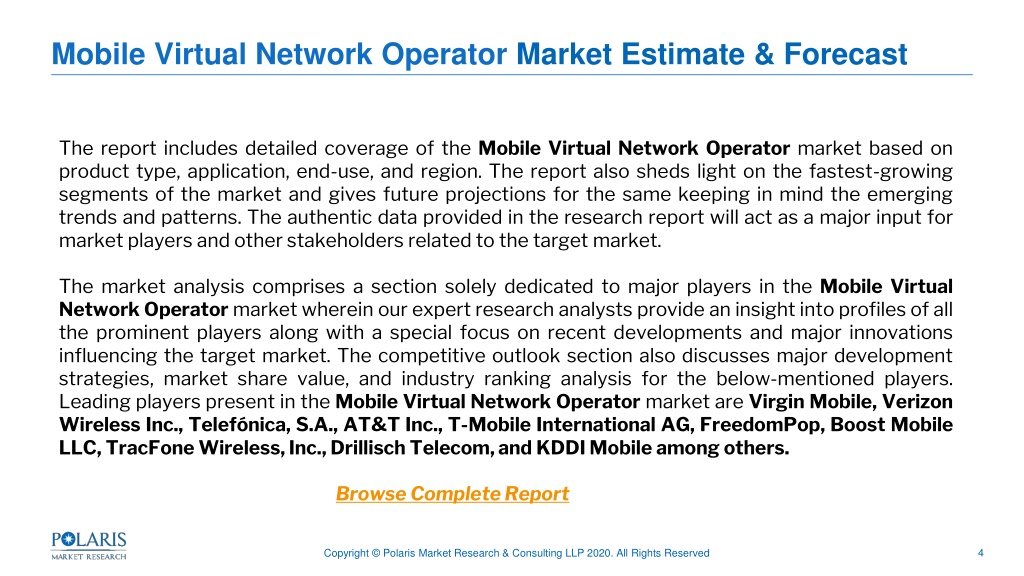 Mobile Virtual Network Operator Market Estimate & Forecast

The report includes detailed coverage of the Mobile Virtual Network Operator market based on product type, application, end-use, and region. The report also sheds light on the fastest-growing segments of the market and gives future projections for the same keeping in mind the emerging trends and patterns. The authentic data provided in the research report will act as a major input for market players and other stakeholders related to the target market.

The market analysis comprises a section solely dedicated to major players in the Mobile Virtual Network Operator market wherein our expert research analysts provide an insight into profiles of all the prominent players along with a special focus on recent developments and major innovations influencing the target market. The competitive outlook section also discusses major development strategies, market share value, and industry ranking analysis for the below-mentioned players. Leading players present in the Mobile Virtual Network Operator market are Virgin Mobile, Verizon Wireless Inc., Telefónica, S.A., AT&T Inc., T-Mobile International AG, FreedomPop, Boost Mobile LLC, TracFone Wireless, Inc., Drillisch Telecom, and KDDI Mobile among others.

Browse Complete Report

POLARIS MARKET RESEARCH

Copyright © Polaris Market Research & Consulting LLP 2020. All Rights Reserved

4